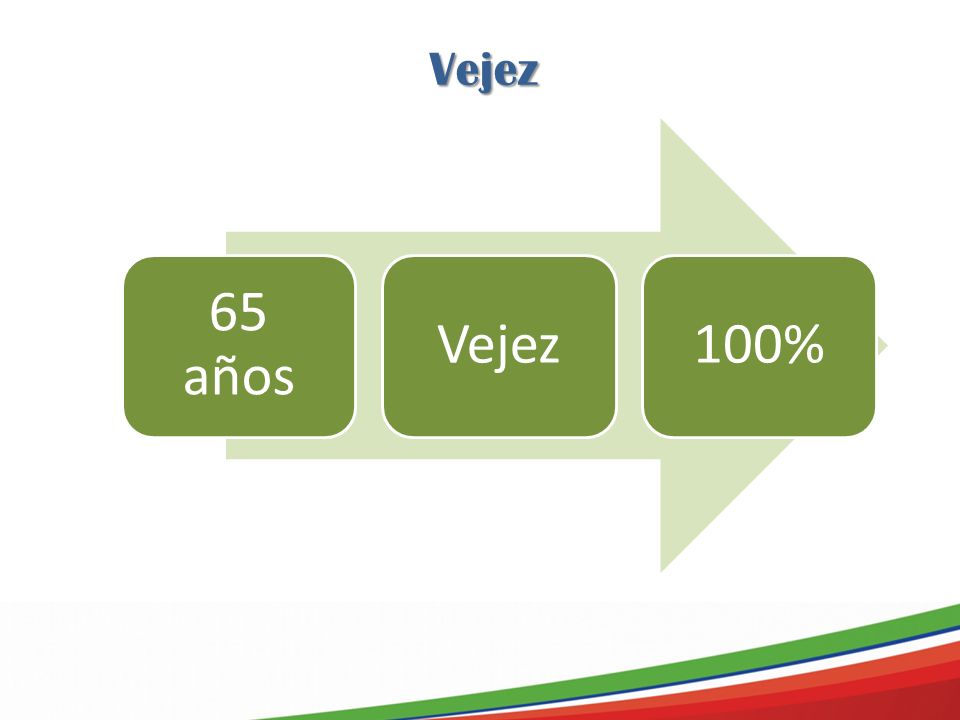 Vejez

65 años

Vejez

100%